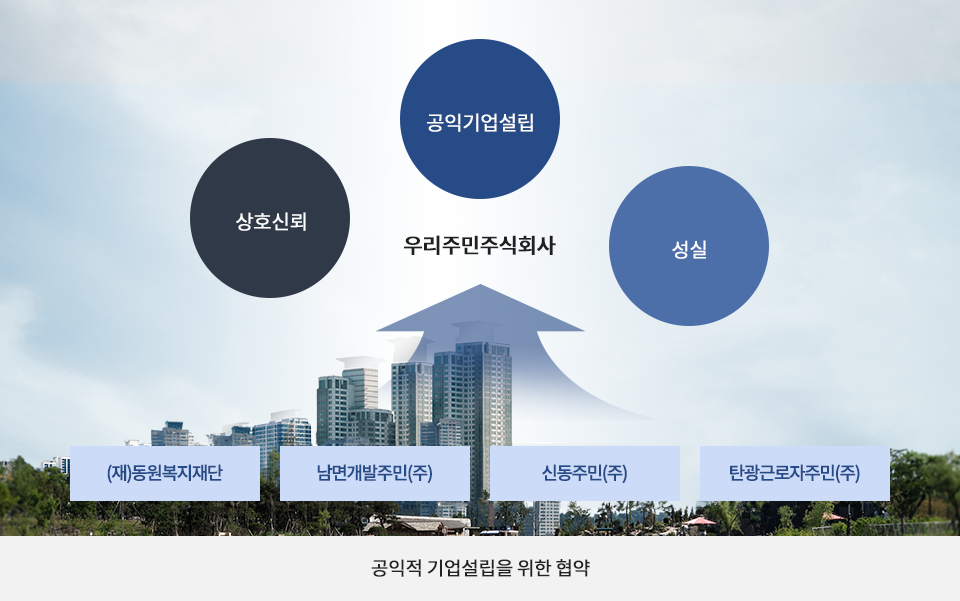 공익기업설립

상호신뢰

우리주민주식회사

성실

(재)동원복지재단

남면개발주민(주)

신동주민(주)

탄광근로자주민(주)

공익적 기업설립을 위한 협약